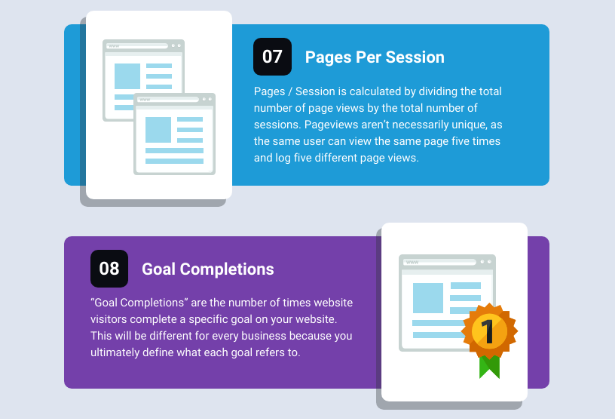 www

www

07 Pages Per Session

Pages / Session is calculated by dividing the total number of page views by the total number of sessions. Pageviews aren't necessarily unique, as the same user can view the same page five times and log five different page views.

08 Goal Completions

"Goal Completions" are the number of times website visitors complete a specific goal on your website. This will be different for every business because you ultimately define what each goal refers to.

www

1